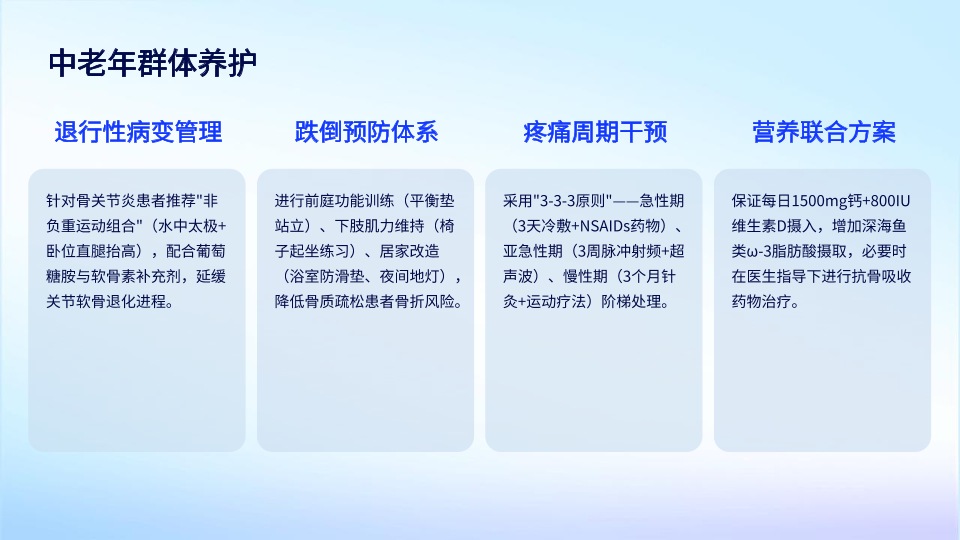 中老年群体养护

退行性病变管理

针对骨关节炎患者推荐"非负重运动组合"（水中太极+卧位直腿抬高），配合葡萄糖胺与软骨素补充剂，延缓关节软骨退化进程。

跌倒预防体系

进行前庭功能训练（平衡垫站立）、下肢肌力维持（椅子起坐练习）、居家改造（浴室防滑垫、夜间地灯），降低骨质疏松患者骨折风险。

疼痛周期干预

采用"3-3-3原则"——急性期（3天冷敷+NSAIDs药物）、亚急性期（3周脉冲射频+超声波）、慢性期（3个月针灸+运动疗法）阶梯处理。

营养联合方案

保证每日1500mg钙+800IU维生素D摄入，增加深海鱼类ω-3脂肪酸摄取，必要时在医生指导下进行抗骨吸收药物治疗。